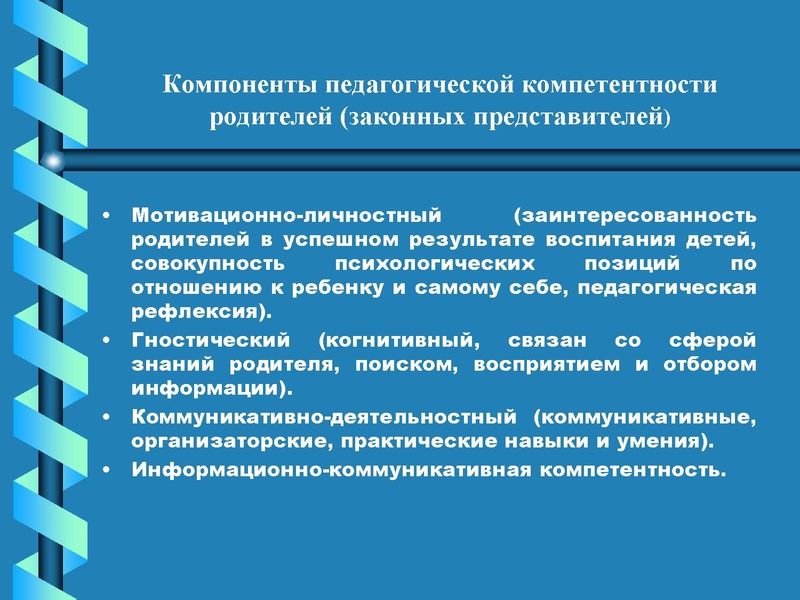 Компоненты педагогической компетентности родителей (законных представителей)

• Мотивационно-личностный (заинтересованность родителей в успешном результате воспитания детей, совокупность психологических позиций по отношению к ребенку и самому себе, педагогическая рефлексия).
• Гностический (когнитивный, связан со сферой знаний родителя, поиском, восприятием и отбором информации).
• Коммуникативно-деятельностный (коммуникативные, организаторские, практические навыки и умения).
• Информационно-коммуникативная компетентность.